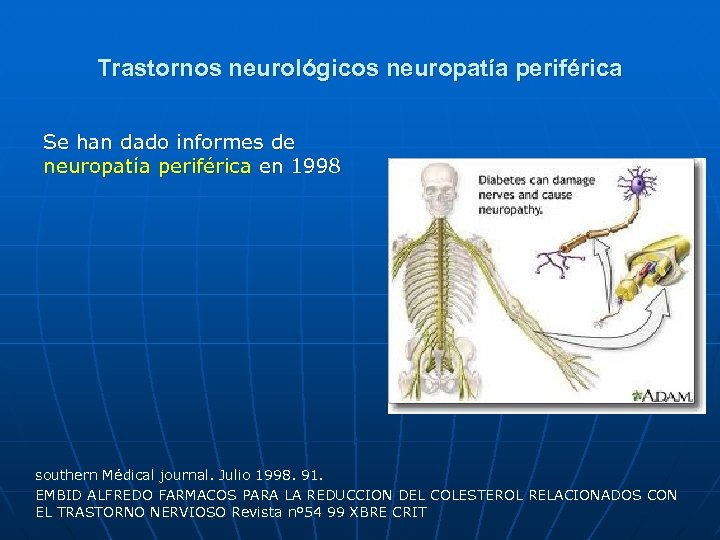 Trastornos neurológicos neuropatía periférica

Se han dado informes de neuropatía periférica en 1998

Diabetes can damage nerves and cause neuropathy.

ADAM.

southern Médical journal. Julio 1998. 91.
EMBID ALFREDO FARMACOS PARA LA REDUCCION DEL COLESTEROL RELACIONADOS CON EL TRASTORNO NERVIOSO Revista nº54 99 XBRE CRIT